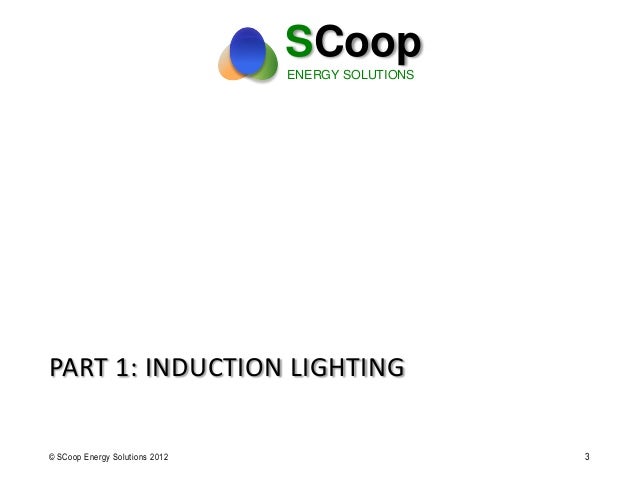 SCoop
ENERGY SOLUTIONS

PART 1: INDUCTION LIGHTING

© SCoop Energy Solutions 2012

3